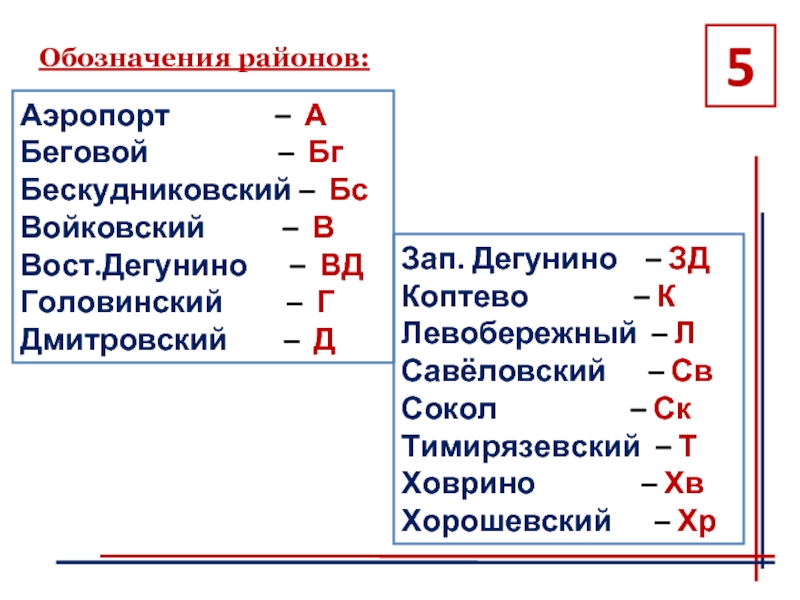 Обозначения районов:

5

Аэропорт – А
Беговой – Бг
Бескудниковский – Бс
Войковский – В
Вост.Дегунино – ВД
Головинский – Г
Дмитровский – Д

Зап. Дегунино – ЗД
Коптево – К
Левобережный – Л
Савёловский – Св
Сокол – Ск
Тимирязевский – Т
Ховрино – Хв
Хорошевский – Хр